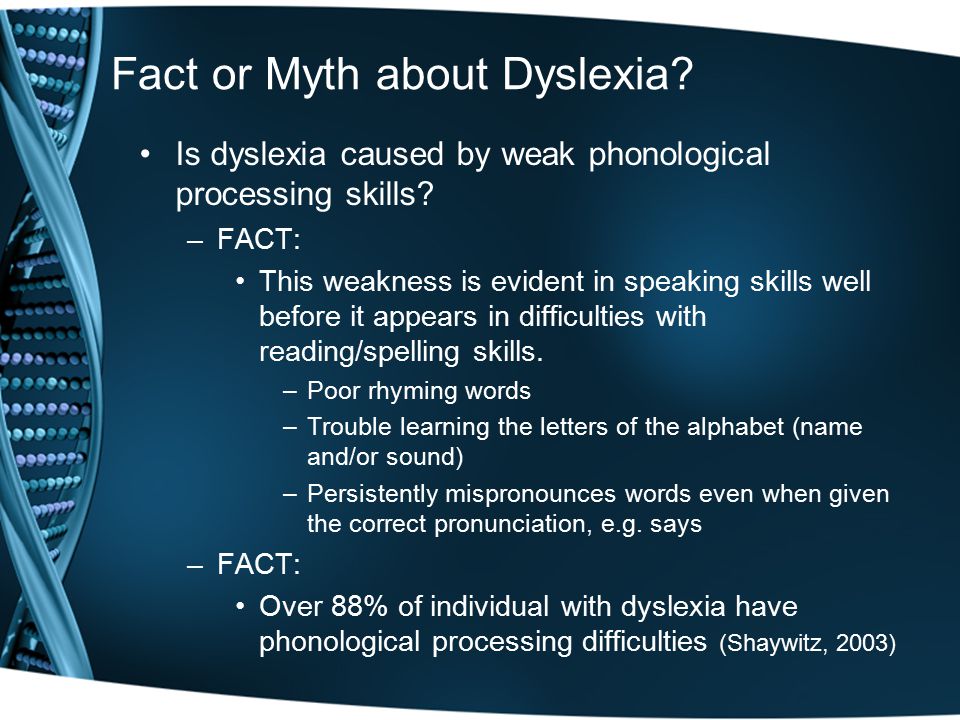 Fact or Myth about Dyslexia?

• Is dyslexia caused by weak phonological processing skills?

– FACT:

• This weakness is evident in speaking skills well before it appears in difficulties with reading/spelling skills.

– Poor rhyming words

– Trouble learning the letters of the alphabet (name and/or sound)

– Persistently mispronounces words even when given the correct pronunciation, e.g. says

– FACT:

• Over 88% of individual with dyslexia have phonological processing difficulties (Shaywitz, 2003)